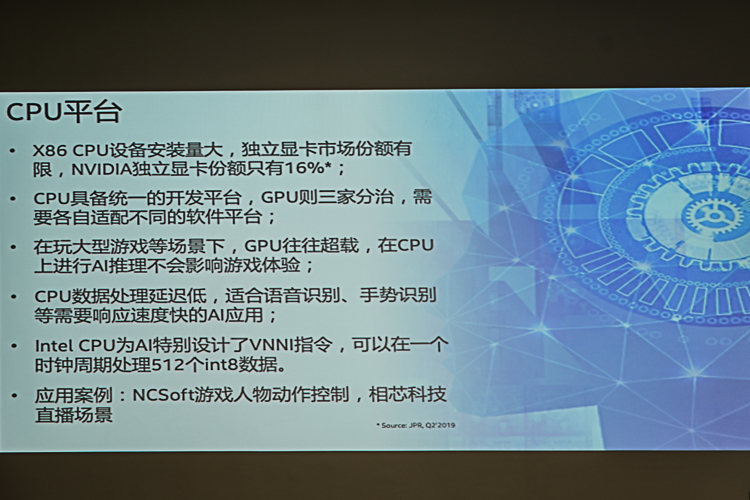 CPU平台

• X86 CPU设备安装量大，独立显卡市场份额有限，NVIDIA独立显卡份额只有16%*；

• CPU具备统一的开发平台，GPU则三家分治，需要各自适配不同的软件平台；

• 在玩大型游戏等场景下，GPU往往超载，在CPU上进行AI推理不会影响游戏体验；

• CPU数据处理延迟低，适合语音识别、手势识别等需要响应速度快的AI应用；

• Intel CPU为AI特别设计了VNNI指令，可以在一个时钟周期处理512个int8数据。

• 应用案例：NCSoft游戏人物动作控制，相芯科技直播场景

* Source: JPR, Q2'2019